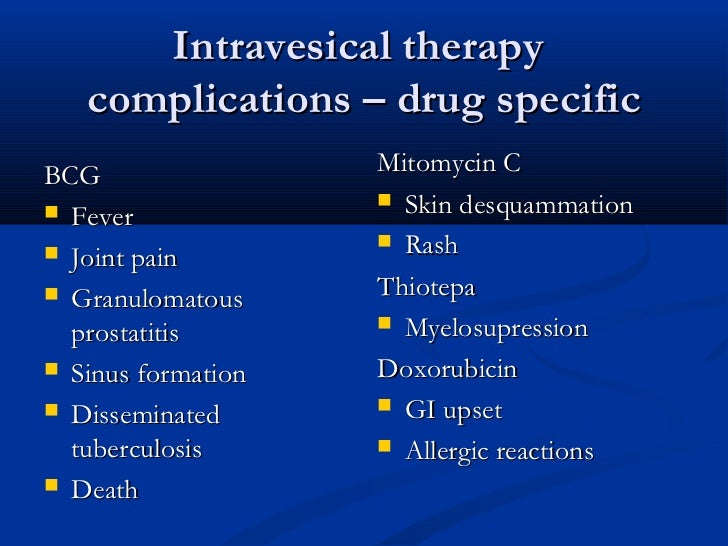 Intravesical therapy complications – drug specific

BCG
- Fever
- Joint pain
- Granulomatous prostatitis
- Sinus formation
- Disseminated tuberculosis
- Death

Mitomycin C
- Skin desquammation
- Rash

Thiotepa
- Myelosupression

Doxorubicin
- GI upset
- Allergic reactions